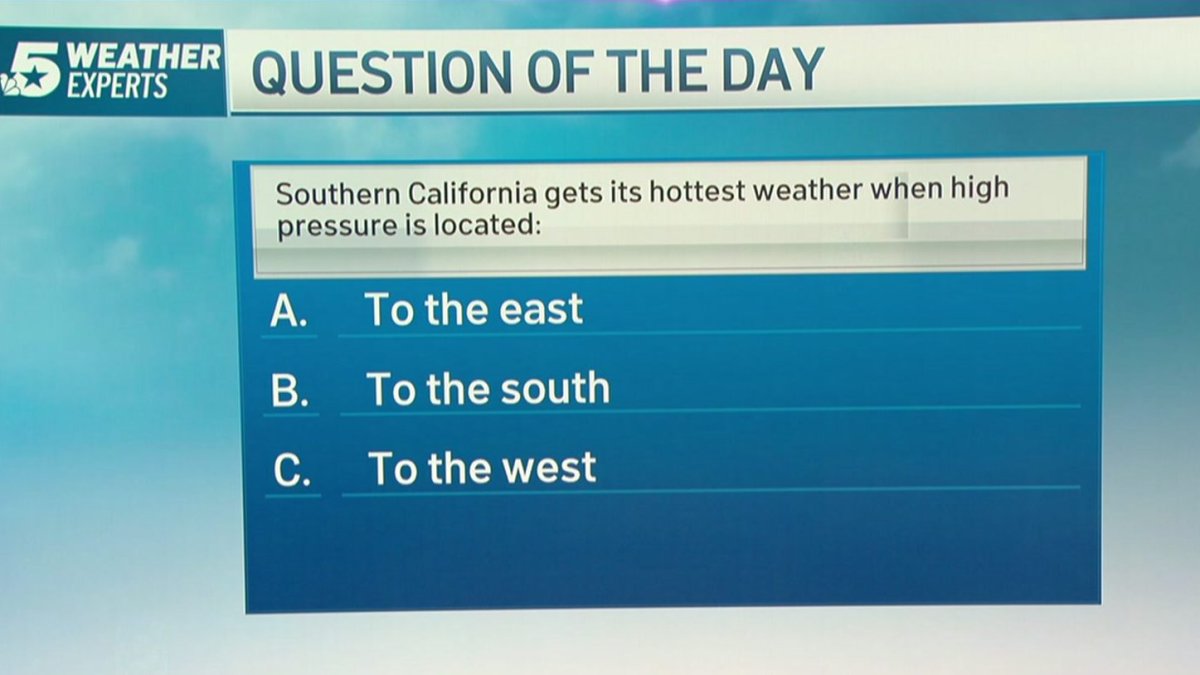 5 WEATHER EXPERTS

QUESTION OF THE DAY

Southern California gets its hottest weather when high pressure is located:

A. To the east

B. To the south

C. To the west